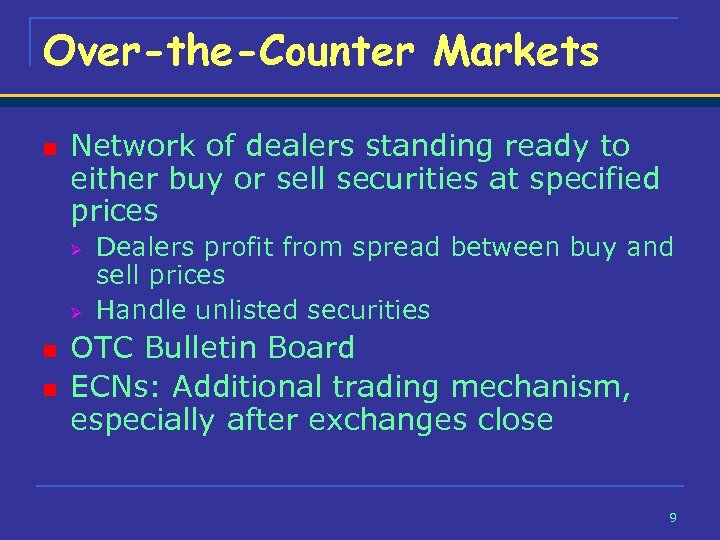 Over-the-Counter Markets

- Network of dealers standing ready to either buy or sell securities at specified prices
  - Dealers profit from spread between buy and sell prices
  - Handle unlisted securities
- OTC Bulletin Board
- ECNs: Additional trading mechanism, especially after exchanges close

9